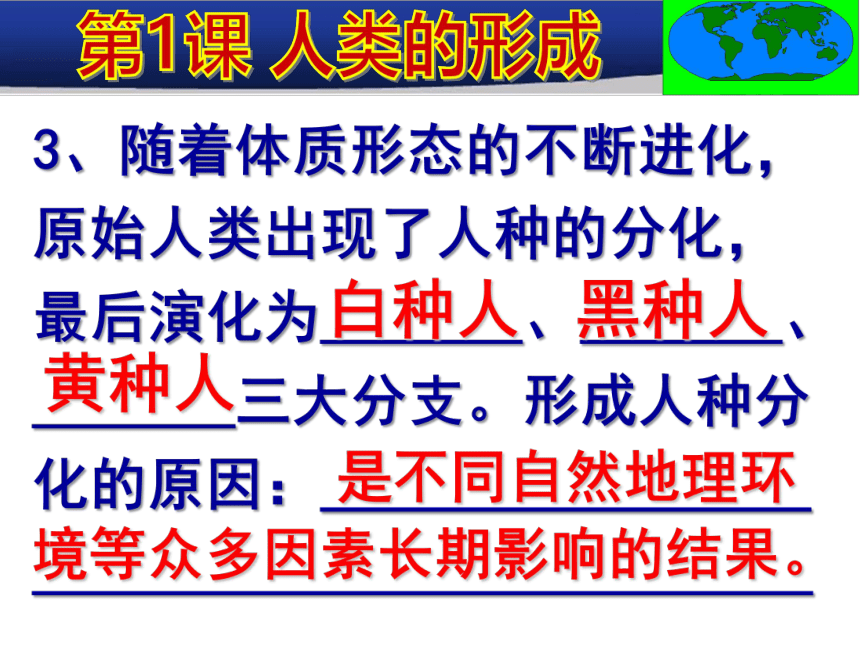 第1课 人类的形成

3、随着体质形态的不断进化，原始人类出现了人种的分化，最后演化为白种人、黑种人、黄种人三大分支。形成人种分化的原因：是不同自然地理环境等众多因素长期影响的结果。